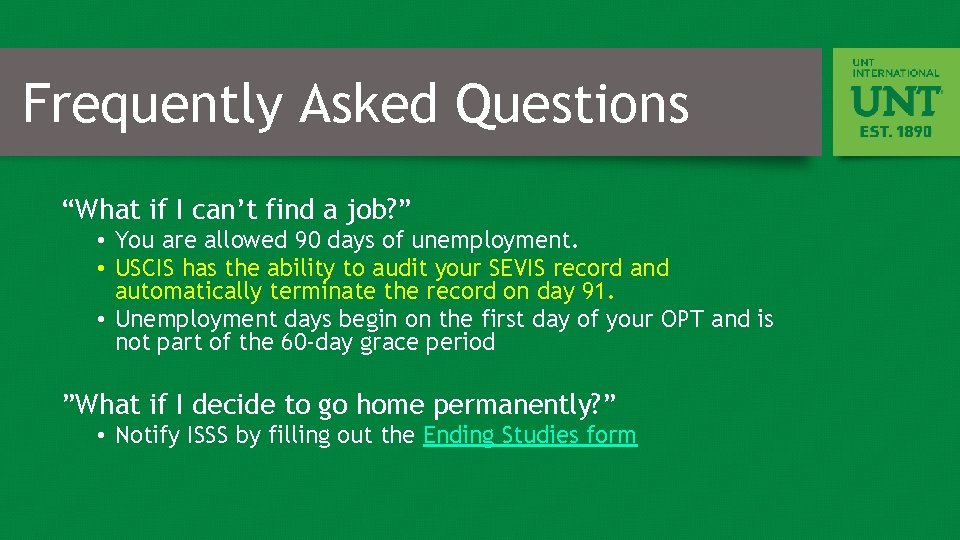 Frequently Asked Questions

UNT INTERNATIONAL
UNT
EST. 1890

“What if I can’t find a job?”

• You are allowed 90 days of unemployment.
• USCIS has the ability to audit your SEVIS record and automatically terminate the record on day 91.
• Unemployment days begin on the first day of your OPT and is not part of the 60-day grace period

”What if I decide to go home permanently?”

• Notify ISSS by filling out the Ending Studies form